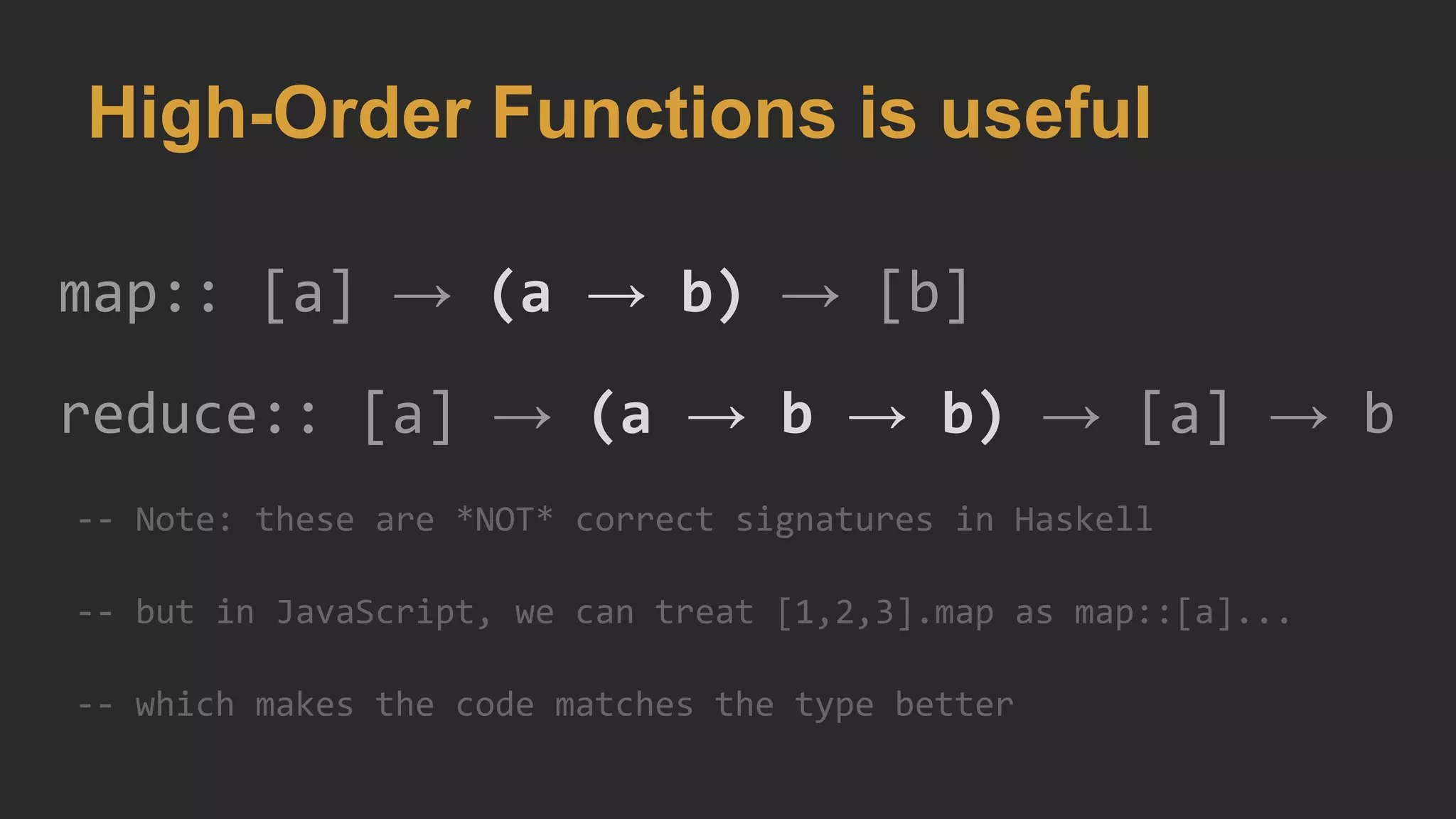 High-Order Functions is useful

map:: [a] → (a → b) → [b]

reduce:: [a] → (a → b → b) → [a] → b

-- Note: these are *NOT* correct signatures in Haskell

-- but in JavaScript, we can treat [1,2,3].map as map::[a]...

-- which makes the code matches the type better